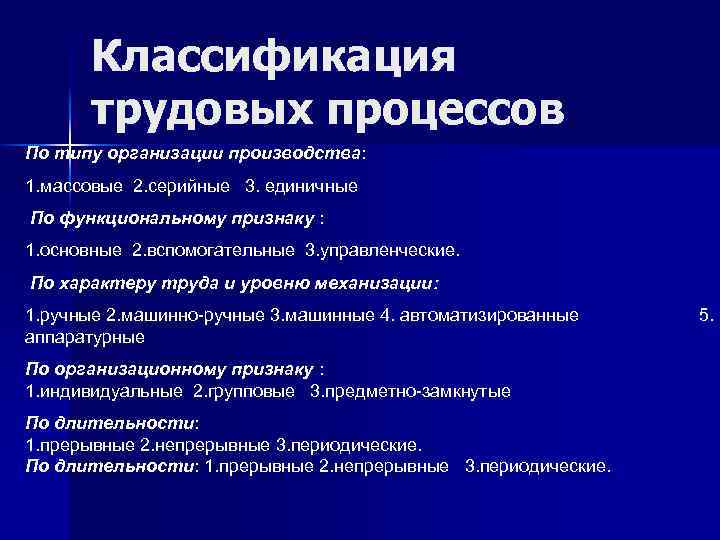 Классификация трудовых процессов

По типу организации производства:

1.массовые 2.серийные 3. единичные

По функциональному признаку :

1.основные 2.вспомогательные 3.управленческие.

По характеру труда и уровню механизации:

1.ручные 2.машинно-ручные 3.машинные 4. автоматизированные 5. аппаратурные

По организационному признаку :
1.индивидуальные 2.групповые 3.предметно-замкнутые

По длительности:
1.прерывные 2.непрерывные 3.периодические.
По длительности: 1.прерывные 2.непрерывные 3.периодические.